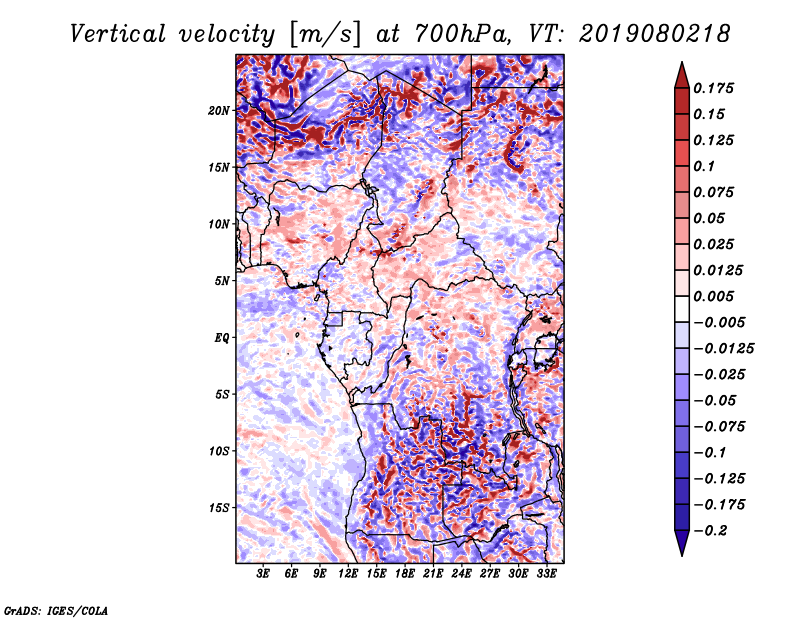 Vertical velocity [m/s] at 700hPa, VT: 2019080218

20N
15N
10N
5N
EQ
5S
10S
15S

3E 6E 9E 12E 15E 18E 21E 24E 27E 30E 33E

0.175
0.15
0.125
0.1
0.075
0.05
0.025
0.0125
0.005
−0.005
−0.0125
−0.025
−0.05
−0.075
−0.1
−0.125
−0.175
−0.2

GrADS: IGES/COLA